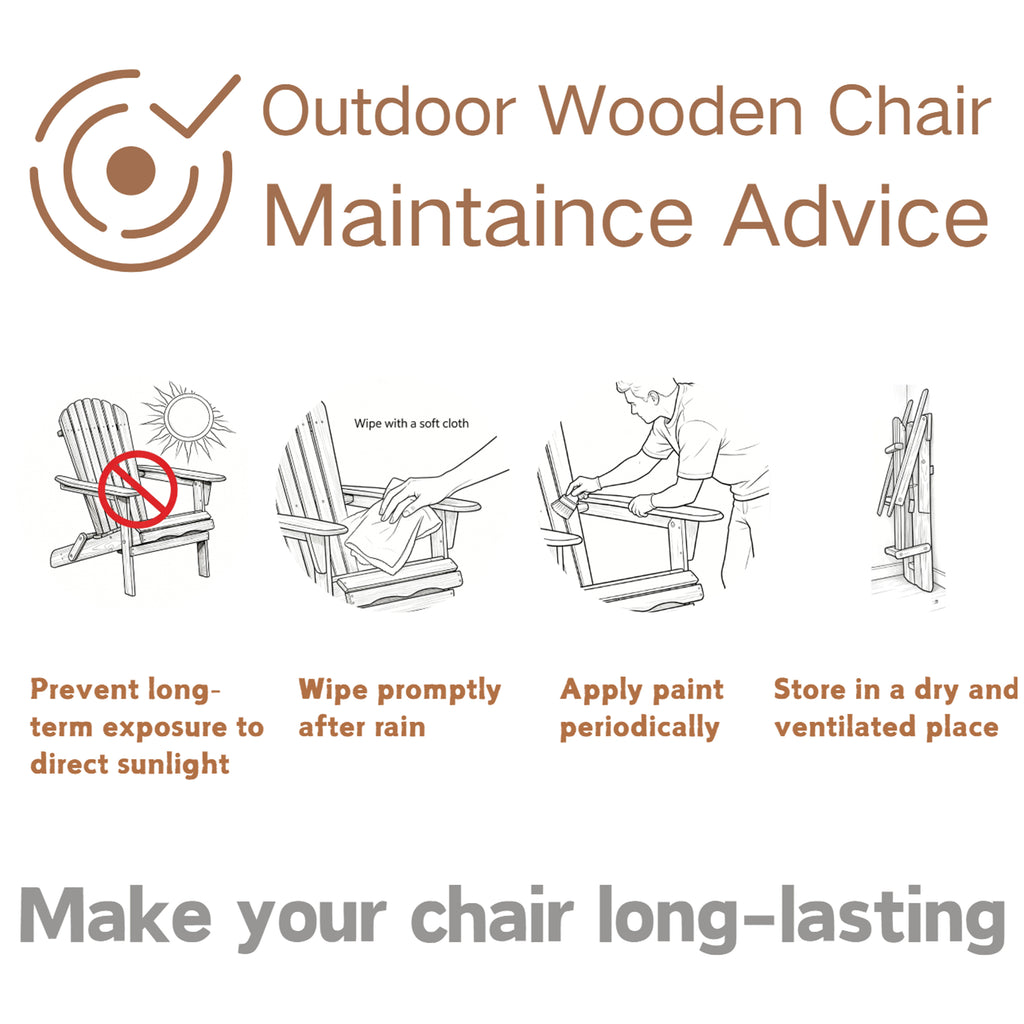 Outdoor Wooden Chair
Maintaince Advice

Wipe with a soft cloth

Prevent long-term exposure to direct sunlight

Wipe promptly after rain

Apply paint periodically

Store in a dry and ventilated place

Make your chair long-lasting